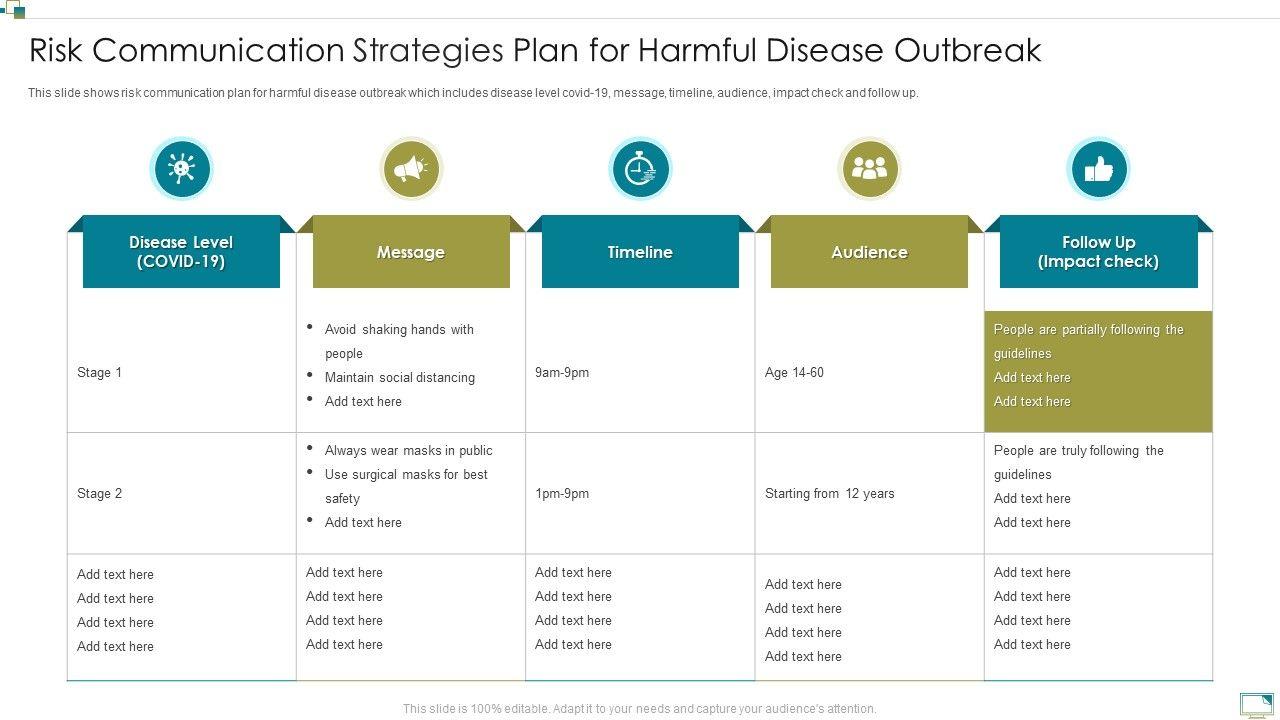 Risk Communication Strategies Plan for Harmful Disease Outbreak

This slide shows risk communication plan for harmful disease outbreak which includes disease level covid-19, message, timeline, audience, impact check and follow up.

| Disease Level (COVID-19) | Message | Timeline | Audience | Follow Up (Impact check) |
|---|---|---|---|---|
| Stage 1 | • Avoid shaking hands with people • Maintain social distancing • Add text here | 9am-9pm | Age 14-60 | People are partially following the guidelines Add text here Add text here |
| Stage 2 | • Always wear masks in public • Use surgical masks for best safety • Add text here | 1pm-9pm | Starting from 12 years | People are truly following the guidelines Add text here Add text here |
| Add text here Add text here Add text here Add text here | Add text here Add text here Add text here Add text here | Add text here Add text here Add text here Add text here | Add text here Add text here Add text here Add text here | Add text here Add text here Add text here Add text here |

This slide is 100% editable. Adapt it to your needs and capture your audience's attention.